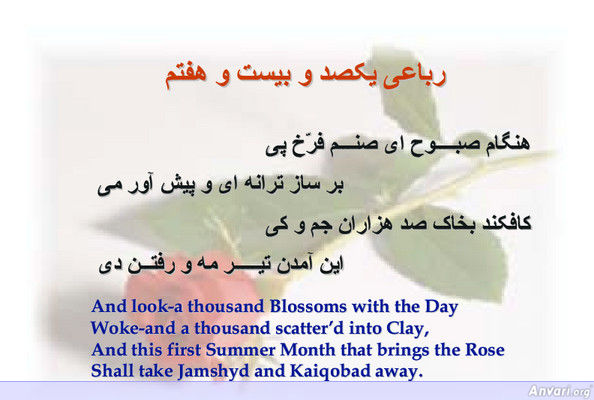 رباعی یکصد و بیست و هفتم

هنگام صبوح ای صنم فرّخ پی

بر ساز ترانه ای و پیش آور می

کافکند بخاک صد هزاران جم و کی

این آمدن تیر مه و رفتن دی

And look-a thousand Blossoms with the Day
Woke-and a thousand scatter'd into Clay,
And this first Summer Month that brings the Rose
Shall take Jamshyd and Kaiqobad away.

Anvari.org